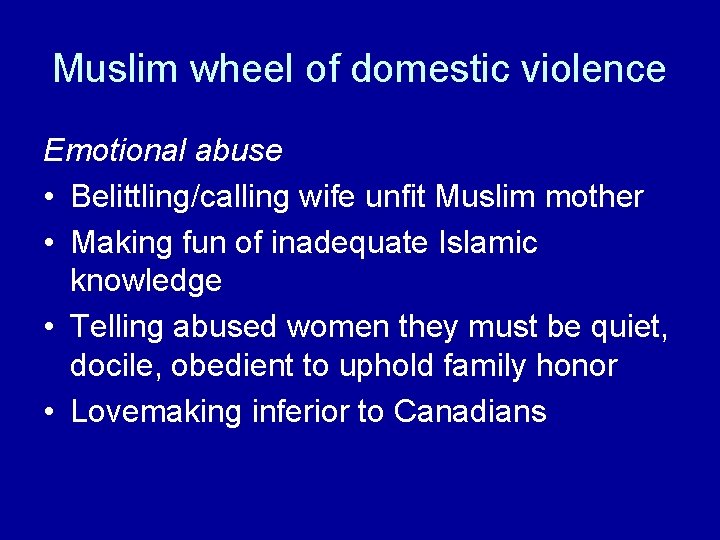 Muslim wheel of domestic violence

Emotional abuse

• Belittling/calling wife unfit Muslim mother
• Making fun of inadequate Islamic knowledge
• Telling abused women they must be quiet, docile, obedient to uphold family honor
• Lovemaking inferior to Canadians